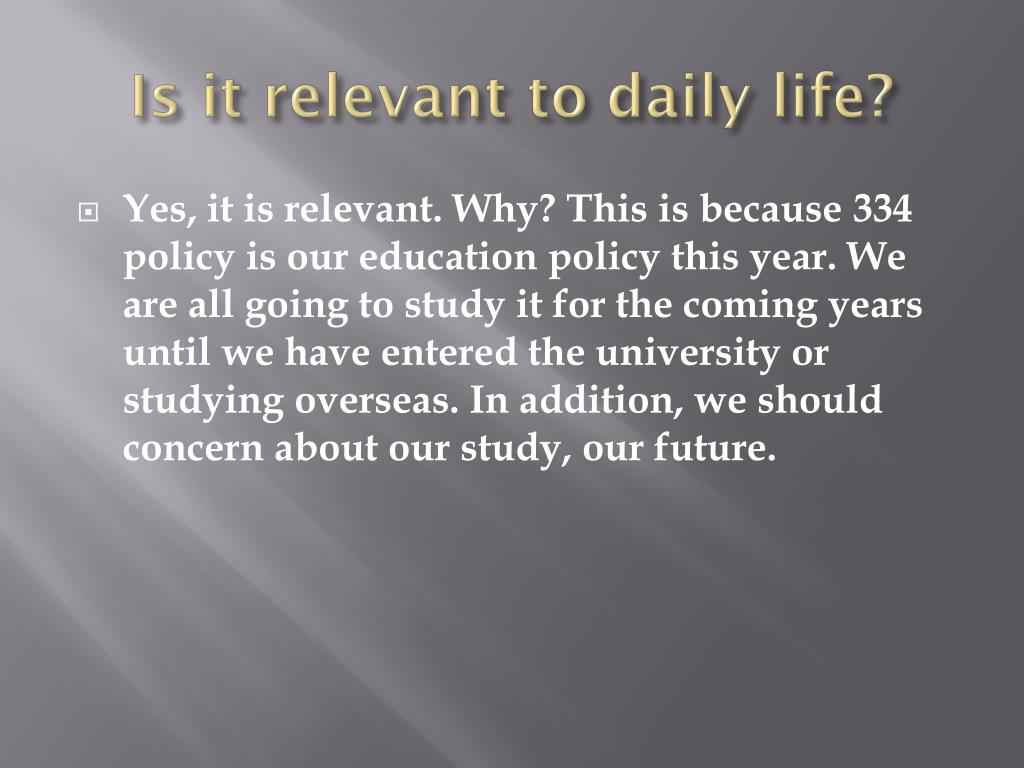 Is it relevant to daily life?

Yes, it is relevant. Why? This is because 334 policy is our education policy this year. We are all going to study it for the coming years until we have entered the university or studying overseas. In addition, we should concern about our study, our future.